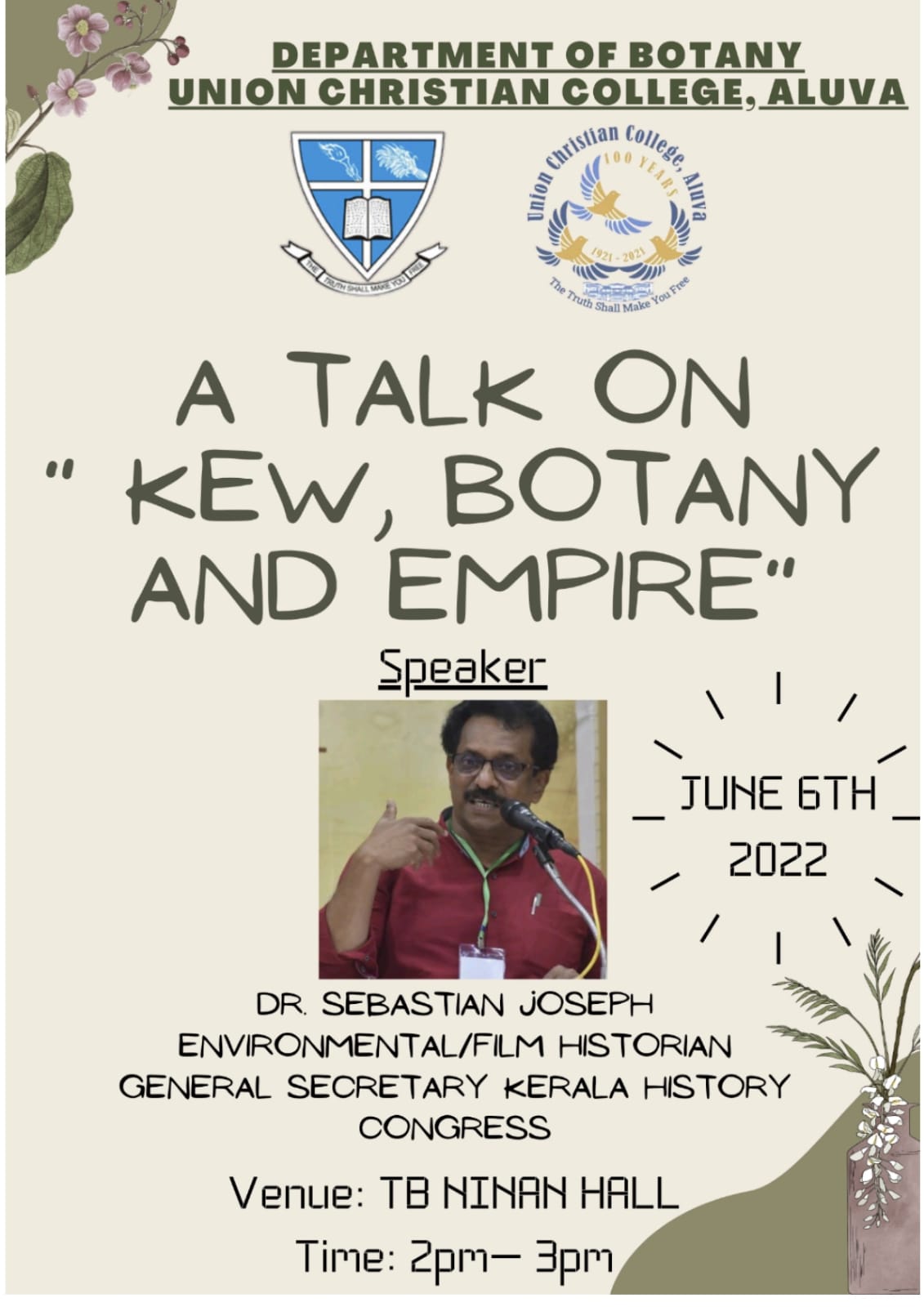 DEPARTMENT OF BOTANY
UNION CHRISTIAN COLLEGE, ALUVA

THE TRUTH SHALL MAKE YOU FREE

Union Christian College, Aluva
100 YEARS
1921 - 2021
The Truth Shall Make You Free

A TALK ON
" KEW, BOTANY AND EMPIRE"

Speaker

JUNE 6TH
2022

DR. SEBASTIAN JOSEPH
ENVIRONMENTAL/FILM HISTORIAN
GENERAL SECRETARY KERALA HISTORY CONGRESS

Venue: TB NINAN HALL

Time: 2pm— 3pm